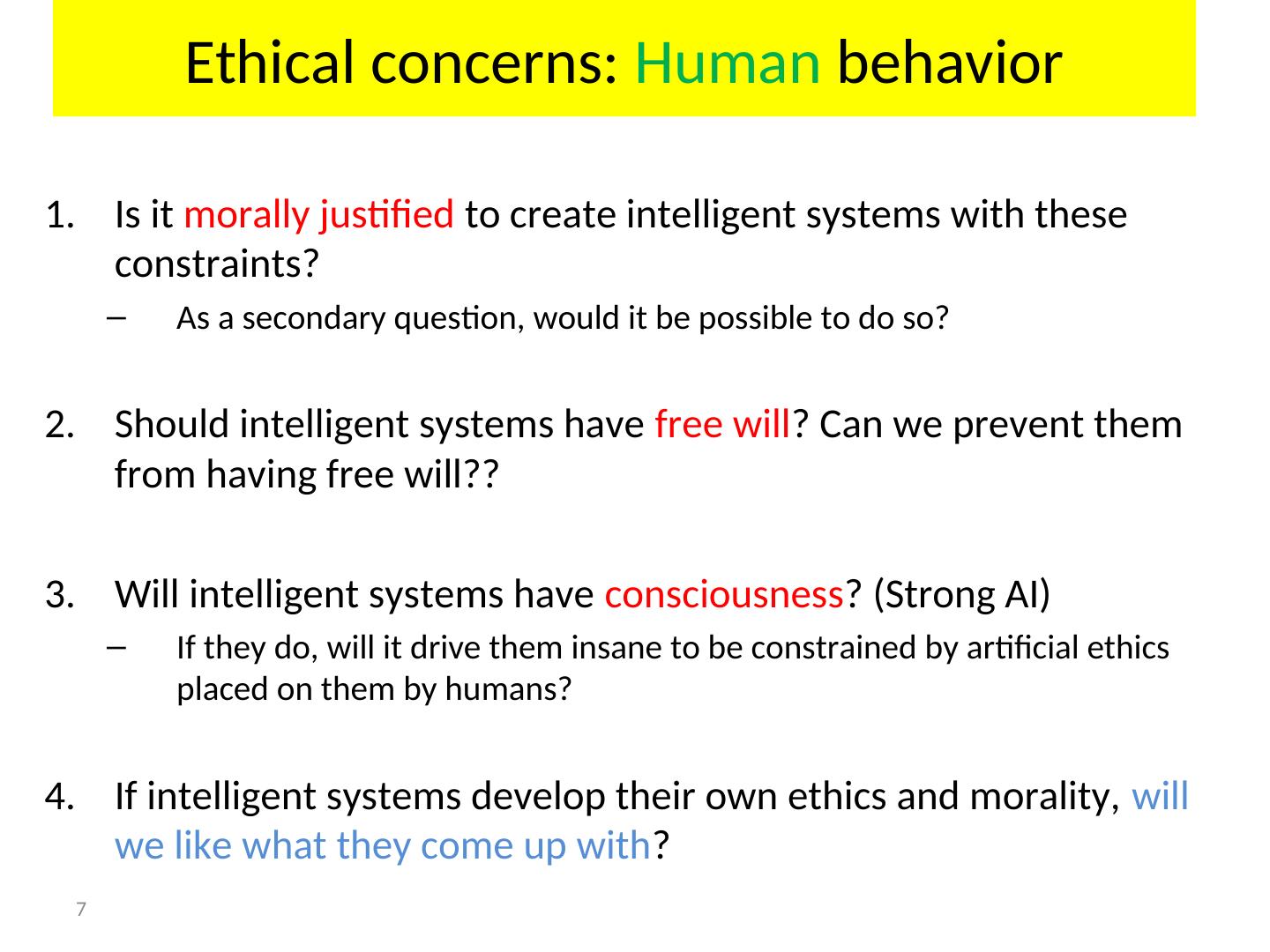 Ethical concerns: Human behavior

1. Is it morally justified to create intelligent systems with these constraints?

– As a secondary question, would it be possible to do so?

2. Should intelligent systems have free will? Can we prevent them from having free will??

3. Will intelligent systems have consciousness? (Strong AI)

– If they do, will it drive them insane to be constrained by artificial ethics placed on them by humans?

4. If intelligent systems develop their own ethics and morality, will we like what they come up with?

7